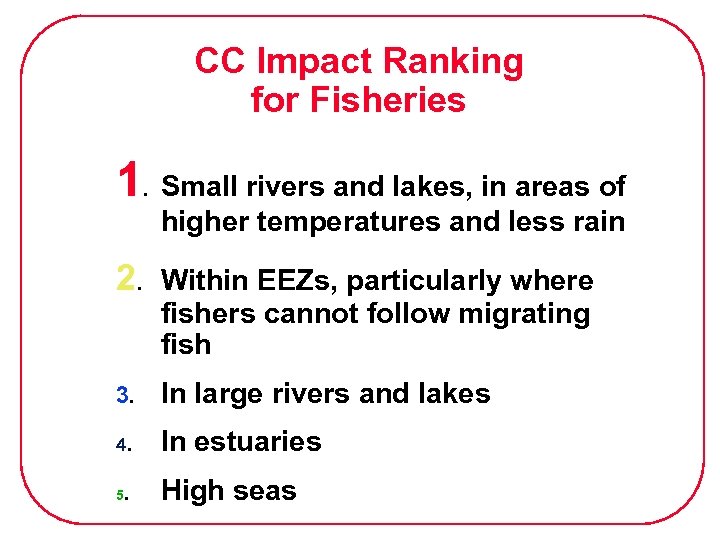 CC Impact Ranking for Fisheries

1. Small rivers and lakes, in areas of higher temperatures and less rain

2. Within EEZs, particularly where fishers cannot follow migrating fish

3. In large rivers and lakes

4. In estuaries

5. High seas